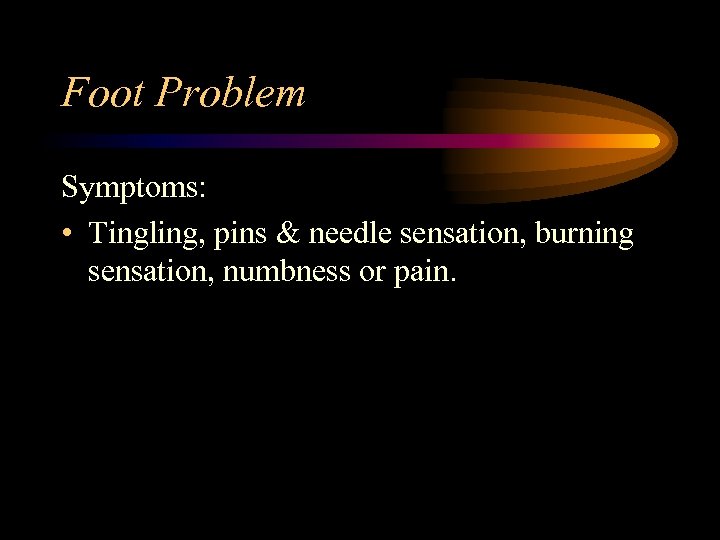 Foot Problem

Symptoms:

• Tingling, pins & needle sensation, burning sensation, numbness or pain.